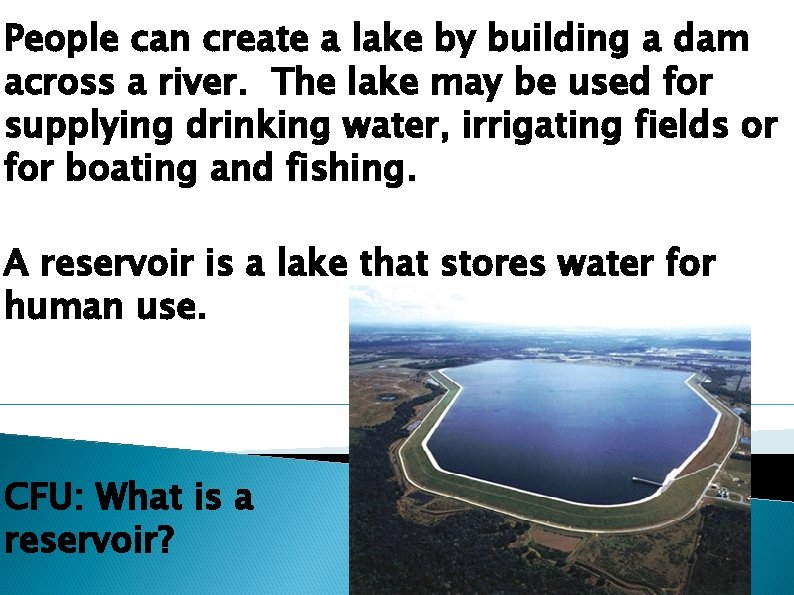 People can create a lake by building a dam across a river.  The lake may be used for supplying drinking water, irrigating fields or for boating and fishing.

A reservoir is a lake that stores water for human use.

CFU: What is a reservoir?